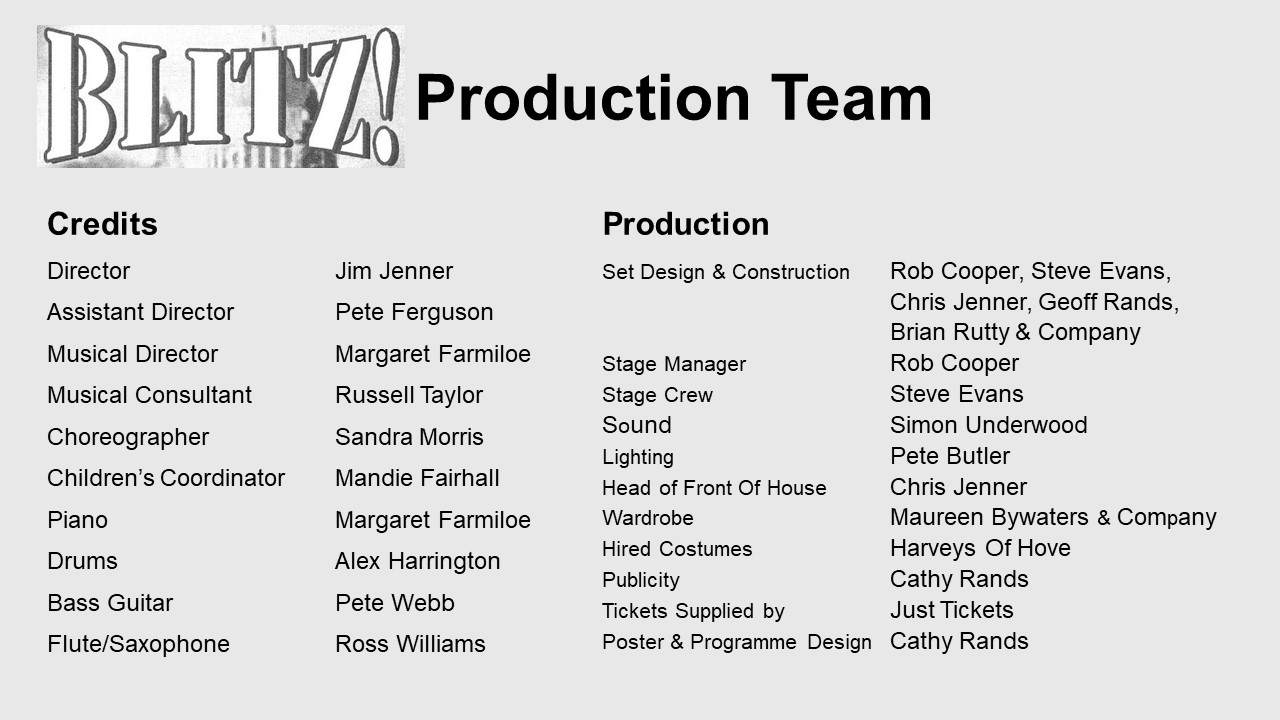 BLITZ! Production Team

**Credits**

| | |
|---|---|
| Director | Jim Jenner |
| Assistant Director | Pete Ferguson |
| Musical Director | Margaret Farmiloe |
| Musical Consultant | Russell Taylor |
| Choreographer | Sandra Morris |
| Children's Coordinator | Mandie Fairhall |
| Piano | Margaret Farmiloe |
| Drums | Alex Harrington |
| Bass Guitar | Pete Webb |
| Flute/Saxophone | Ross Williams |

**Production**

| | |
|---|---|
| Set Design & Construction | Rob Cooper, Steve Evans, Chris Jenner, Geoff Rands, Brian Rutty & Company |
| Stage Manager | Rob Cooper |
| Stage Crew | Steve Evans |
| Sound | Simon Underwood |
| Lighting | Pete Butler |
| Head of Front Of House | Chris Jenner |
| Wardrobe | Maureen Bywaters & Company |
| Hired Costumes | Harveys Of Hove |
| Publicity | Cathy Rands |
| Tickets Supplied by | Just Tickets |
| Poster & Programme Design | Cathy Rands |